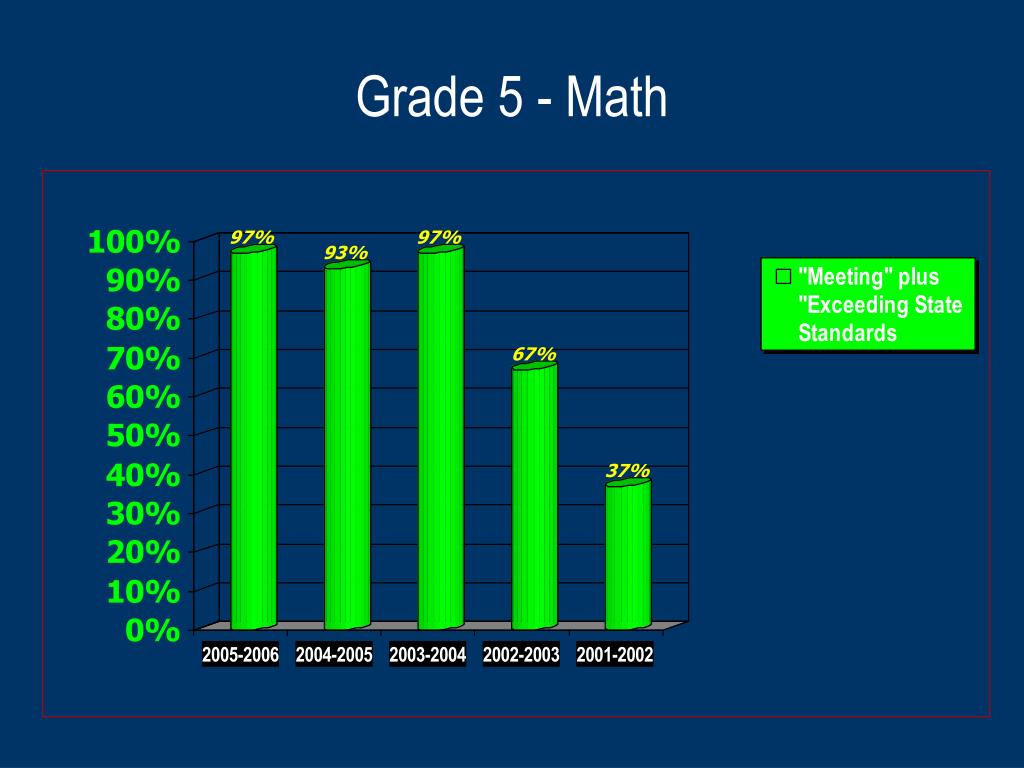 Grade 5 - Math

100%
90%
80%
70%
60%
50%
40%
30%
20%
10%
0%

97%
93%
97%
67%
37%

2005-2006
2004-2005
2003-2004
2002-2003
2001-2002

"Meeting" plus "Exceeding State Standards